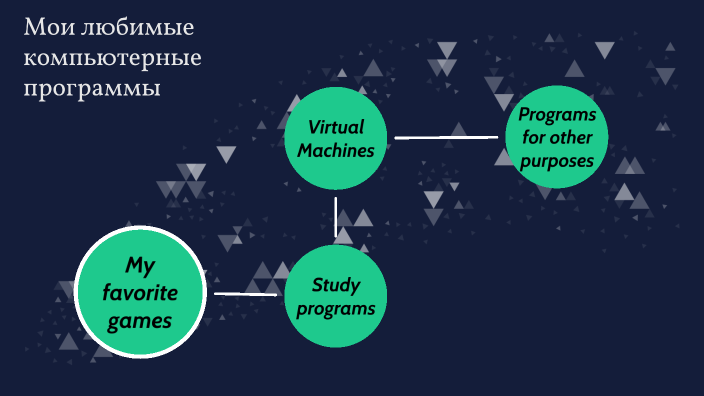 Мои любимые компьютерные программы

Virtual Machines

Programs for other purposes

My favorite games

Study programs